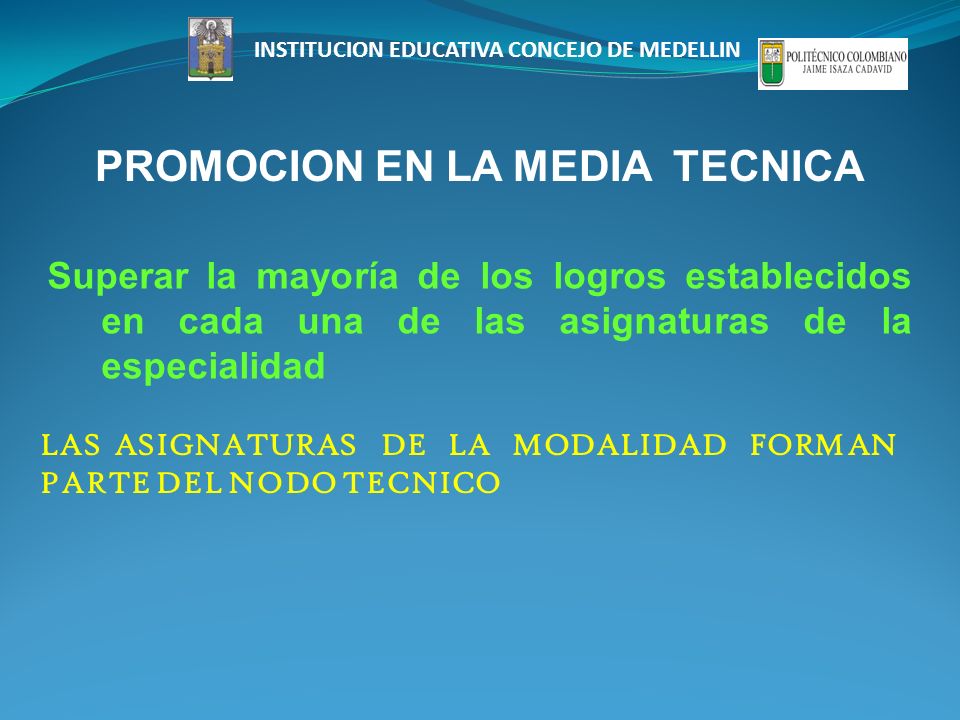 INSTITUCION EDUCATIVA CONCEJO DE MEDELLIN

POLITÉCNICO COLOMBIANO
JAIME ISAZA CADAVID

PROMOCION EN LA MEDIA TECNICA

Superar la mayoría de los logros establecidos en cada una de las asignaturas de la especialidad

LAS ASIGNATURAS DE LA MODALIDAD FORMAN PARTE DEL NODO TECNICO